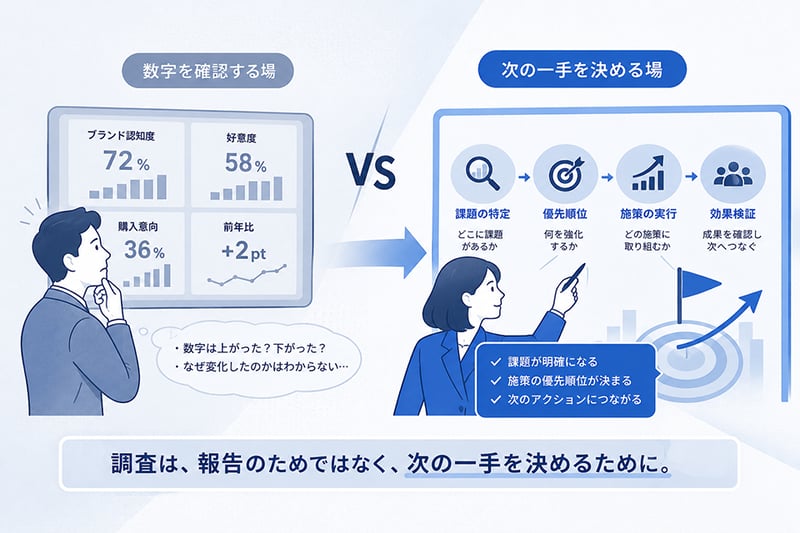 数字を確認する場

ブランド認知度
72%

好意度
58%

購入意向
36%

前年比
+2pt

・数字は上がった？下がった？
・なぜ変化したのかはわからない…

VS

次の一手を決める場

課題の特定
どこに課題があるか

優先順位
何を強化するか

施策の実行
どの施策に取り組むか

効果検証
成果を確認し次へつなぐ

✓ 課題が明確になる
✓ 施策の優先順位が決まる
✓ 次のアクションにつながる

調査は、報告のためではなく、次の一手を決めるために。